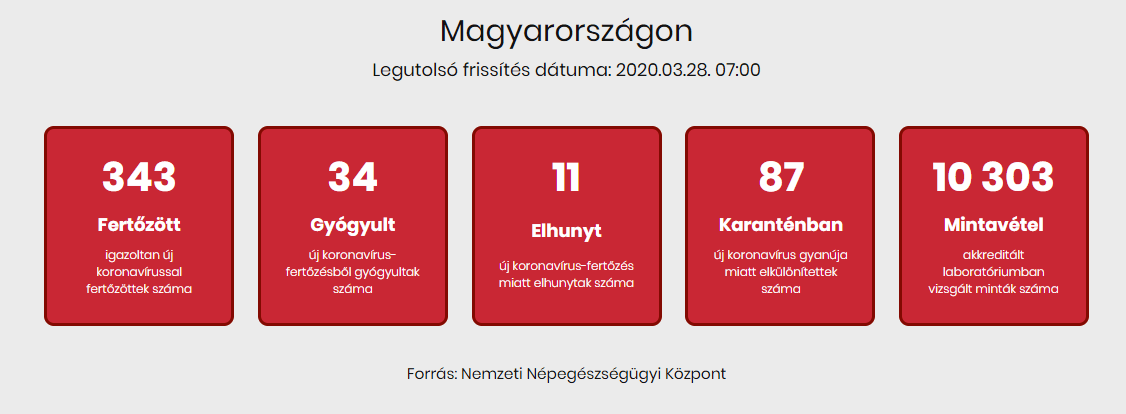 Magyarországon

Legutolsó frissítés dátuma: 2020.03.28. 07:00

343
Fertőzött
igazoltan új koronavírussal fertőzöttek száma

34
Gyógyult
új koronavírus-fertőzésből gyógyultak száma

11
Elhunyt
új koronavírus-fertőzés miatt elhunytak száma

87
Karanténban
új koronavírus gyanúja miatt elkülönítettek száma

10 303
Mintavétel
akkreditált laboratóriumban vizsgált minták száma

Forrás: Nemzeti Népegészségügyi Központ